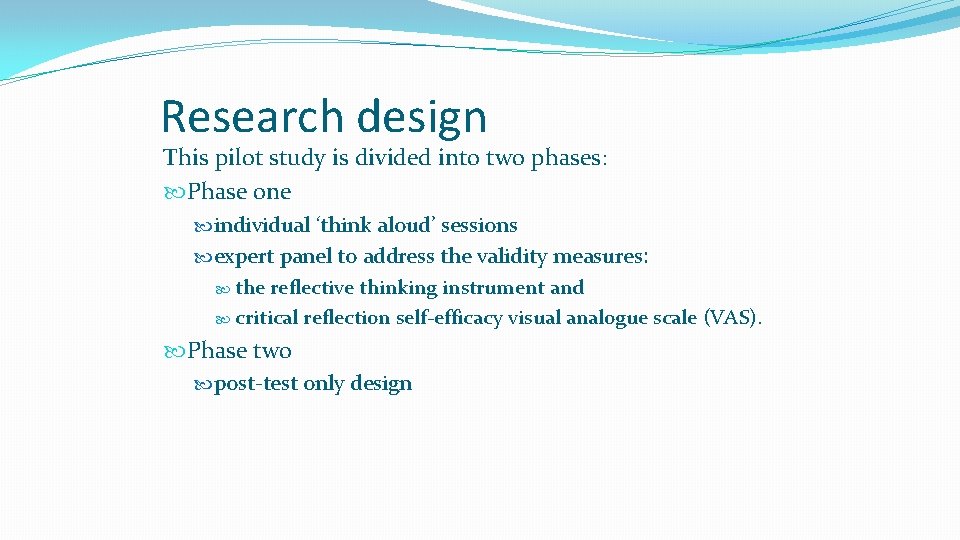 Research design

This pilot study is divided into two phases:

Phase one

individual ‘think aloud’ sessions

expert panel to address the validity measures:

the reflective thinking instrument and

critical reflection self-efficacy visual analogue scale (VAS).

Phase two

post-test only design